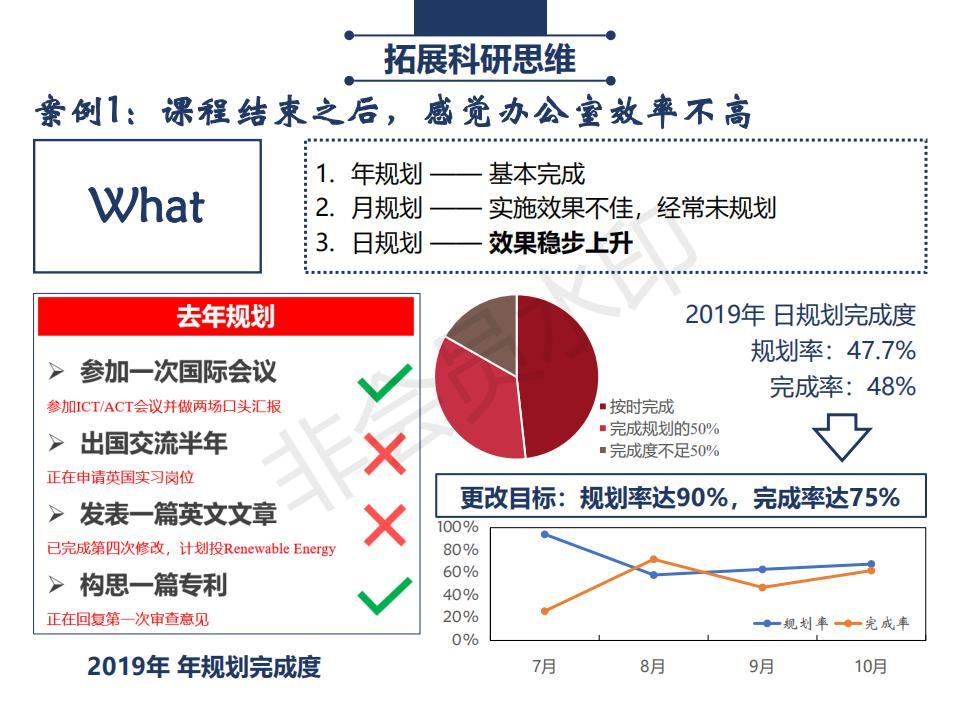 拓展科研思维

案例1：课程结束之后，感觉办公室效率不高

What

1. 年规划 —— 基本完成
2. 月规划 —— 实施效果不佳，经常未规划
3. 日规划 —— 效果稳步上升

去年规划

➢ 参加一次国际会议
参加ICT/ACT会议并做两场口头汇报

➢ 出国交流半年
正在申请英国实习岗位

➢ 发表一篇英文文章
已完成第四次修改，计划投Renewable Energy

➢ 构思一篇专利
正在回复第一次审查意见

2019年 年规划完成度

按时完成
完成规划的50%
完成度不足50%

2019年 日规划完成度
规划率：47.7%
完成率：48%

更改目标：规划率达90%，完成率达75%

100%
80%
60%
40%
20%
0%

规划率 完成率

7月 8月 9月 10月

非会员水印